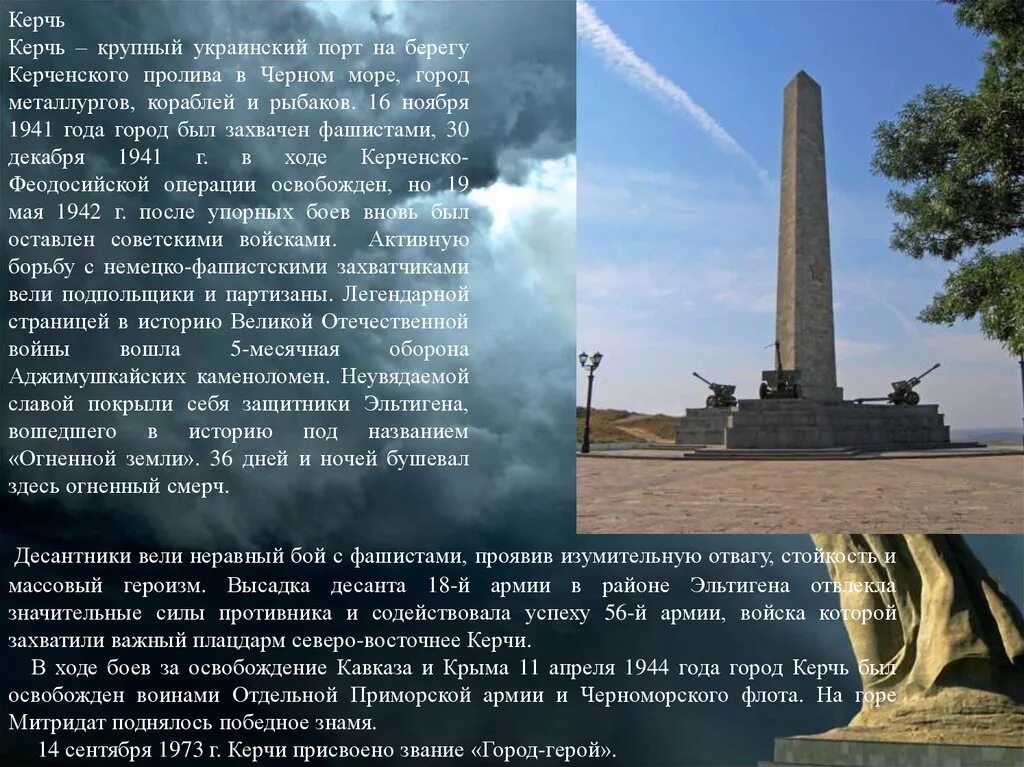 Керчь
Керчь – крупный украинский порт на берегу Керченского пролива в Черном море, город металлургов, кораблей и рыбаков. 16 ноября 1941 года город был захвачен фашистами, 30 декабря 1941 г. в ходе Керченско-Феодосийской операции освобожден, но 19 мая 1942 г. после упорных боев вновь был оставлен советскими войсками. Активную борьбу с немецко-фашистскими захватчиками вели подпольщики и партизаны. Легендарной страницей в историю Великой Отечественной войны вошла 5-месячная оборона Аджимушкайских каменоломен. Неувядаемой славой покрыли себя защитники Эльтигена, вошедшего в историю под названием «Огненной земли». 36 дней и ночей бушевал здесь огненный смерч.

Десантники вели неравный бой с фашистами, проявив изумительную отвагу, стойкость и массовый героизм. Высадка десанта 18-й армии в районе Эльтигена отвлекла значительные силы противника и содействовала успеху 56-й армии, войска которой захватили важный плацдарм северо-восточнее Керчи.

В ходе боев за освобождение Кавказа и Крыма 11 апреля 1944 года город Керчь был освобожден воинами Отдельной Приморской армии и Черноморского флота. На горе Митридат поднялось победное знамя.

14 сентября 1973 г. Керчи присвоено звание «Город-герой».